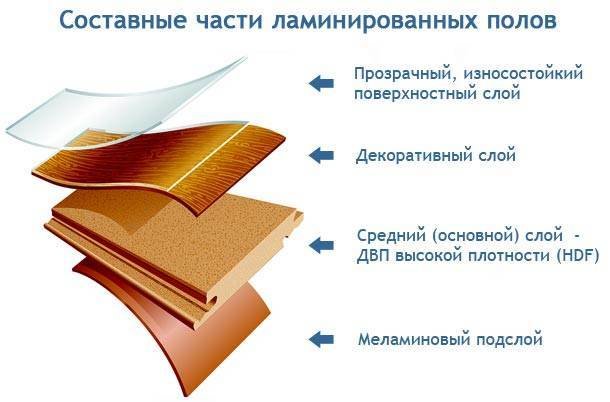 Составные части ламинированных полов

Прозрачный, износостойкий поверхностный слой

Декоративный слой

Средний (основной) слой - ДВП высокой плотности (HDF)

Меламиновый подслой